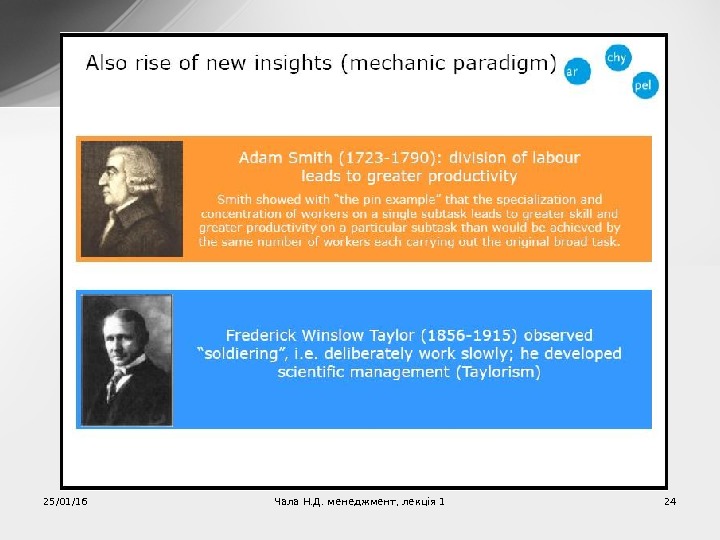 Also rise of new insights (mechanic paradigm)

ar

chy

pel

Adam Smith (1723-1790): division of labour leads to greater productivity

Smith showed with "the pin example" that the specialization and concentration of workers on a single subtask leads to greater skill and greater productivity on a particular subtask than would be achieved by the same number of workers each carrying out the original broad task.

Frederick Winslow Taylor (1856-1915) observed "soldiering", i.e. deliberately work slowly; he developed scientific management (Taylorism)

25/01/16

Чала Н.Д. менеджмент, лекція 1

24